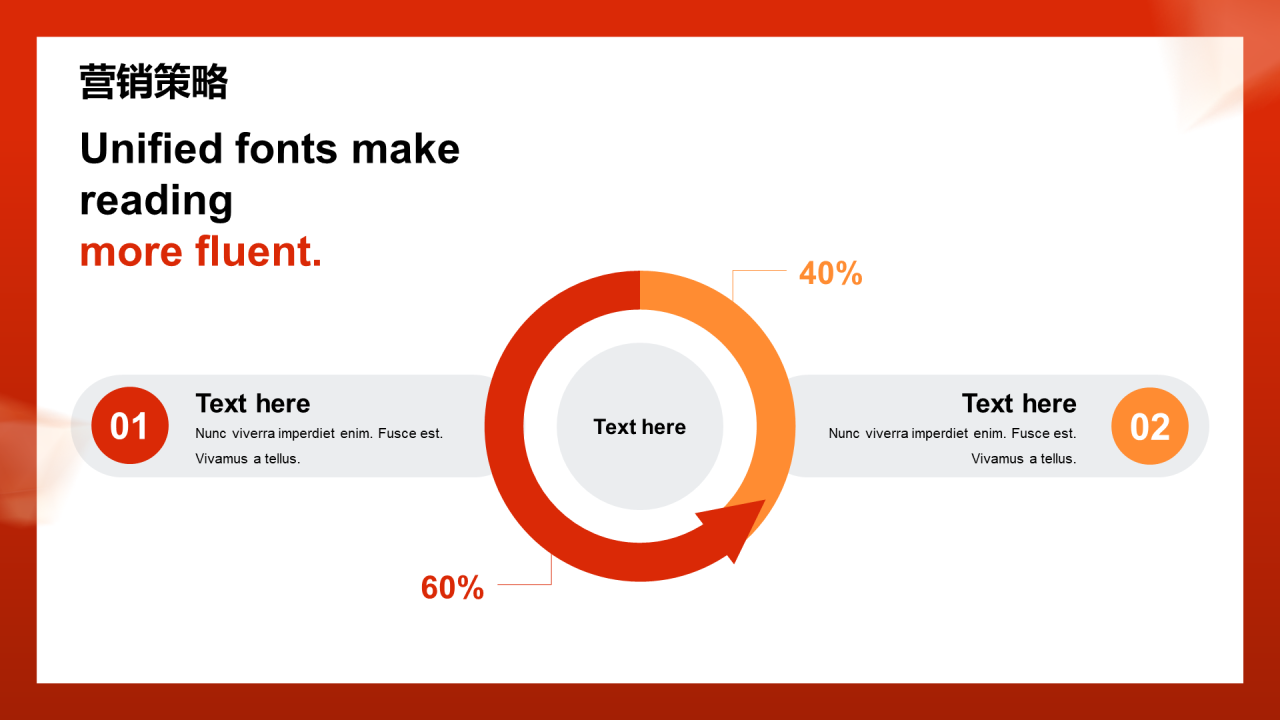 营销策略

Unified fonts make reading
more fluent.

40%

01

Text here

Nunc viverra imperdiet enim. Fusce est. Vivamus a tellus.

Text here

Text here

Nunc viverra imperdiet enim. Fusce est. Vivamus a tellus.

02

60%